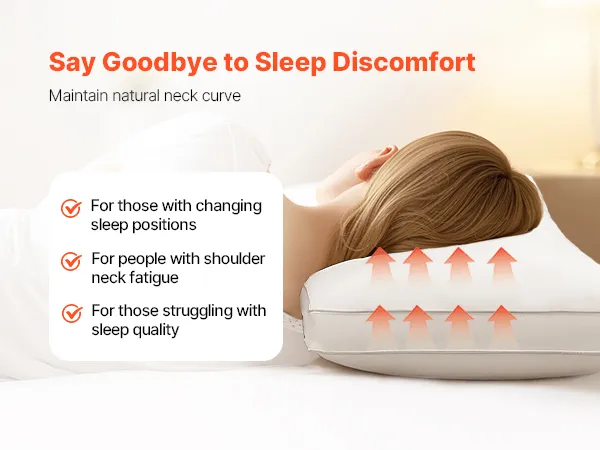 Say Goodbye to Sleep Discomfort

Maintain natural neck curve

For those with changing sleep positions

For people with shoulder neck fatigue

For those struggling with sleep quality